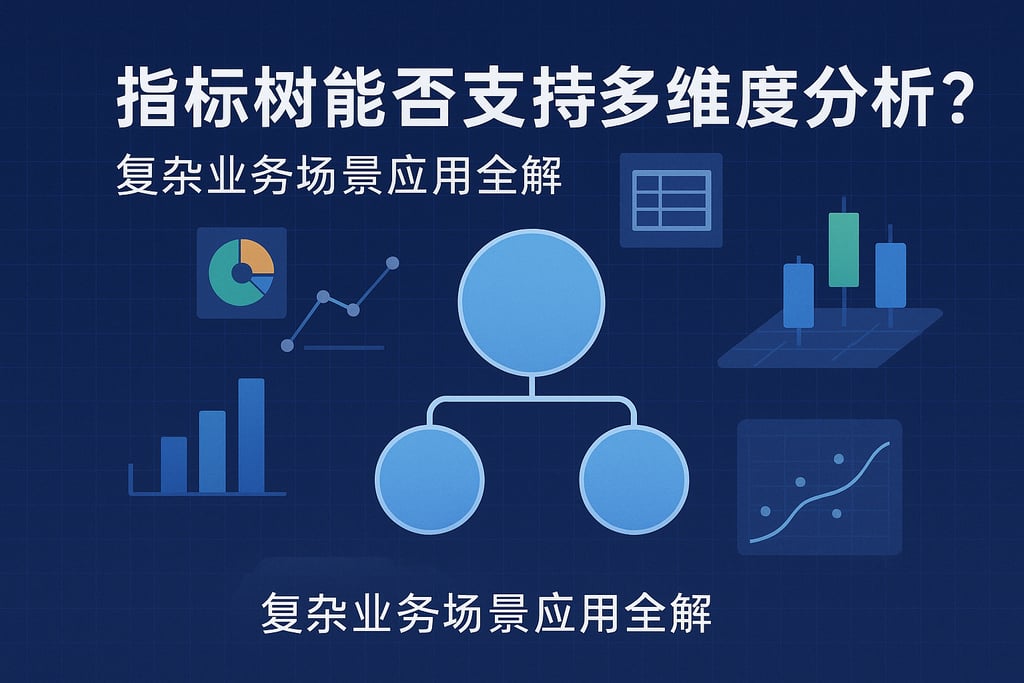 指标树能否支持多维度分析?

复杂业务场景应用全解

复杂业务场景应用全解